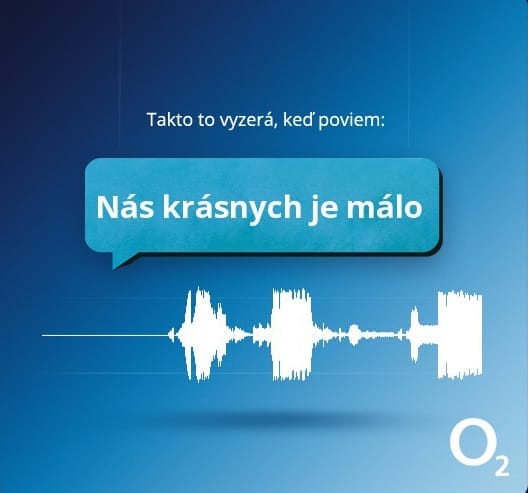 Takto to vyzerá, keď poviem:

Nás krásnych je málo

$O_2$